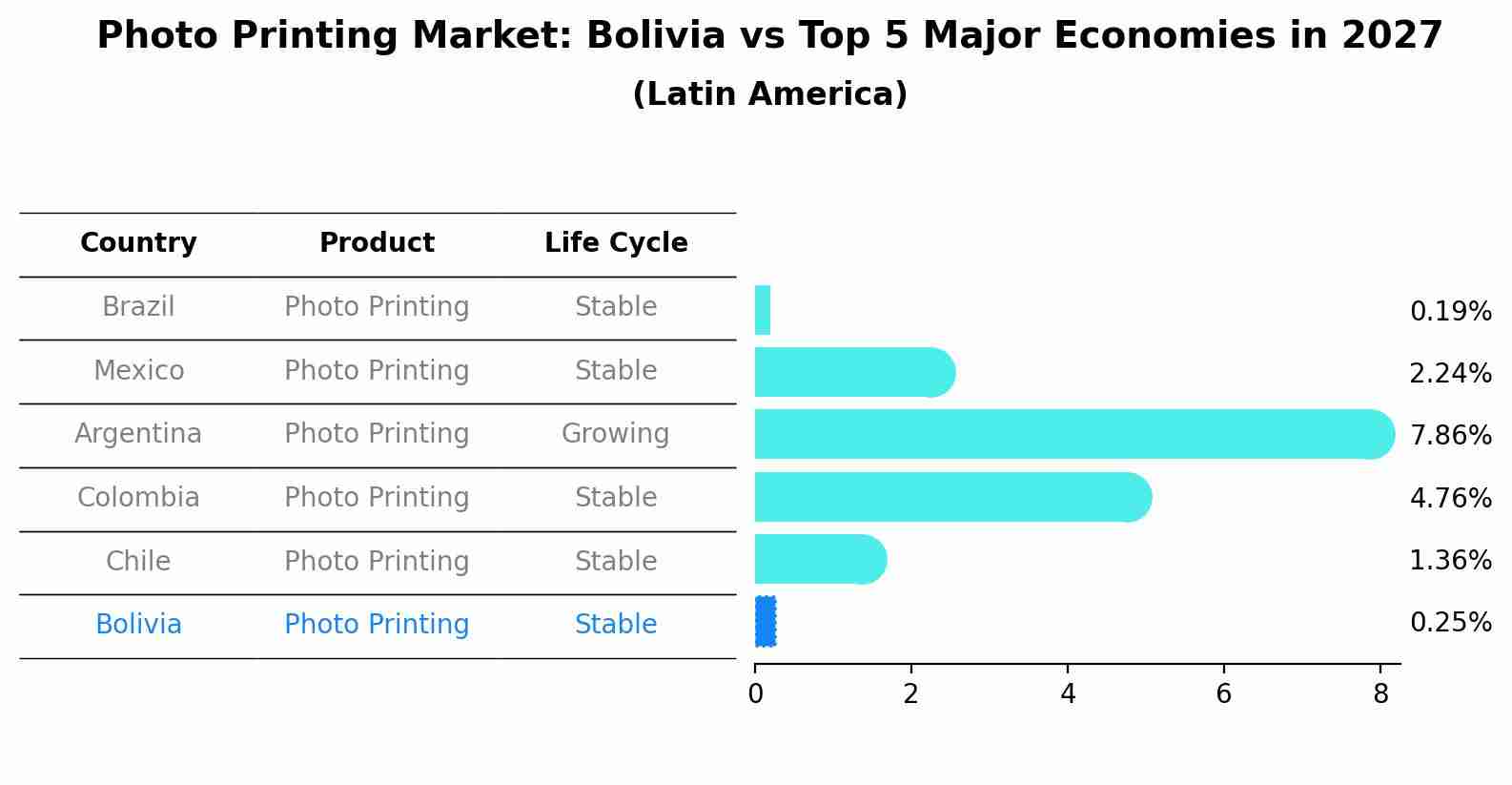 Photo Printing Market: Bolivia vs Top 5 Major Economies in 2027
(Latin America)

| Country | Product | Life Cycle |
|---|---|---|
| Brazil | Photo Printing | Stable |
| Mexico | Photo Printing | Stable |
| Argentina | Photo Printing | Growing |
| Colombia | Photo Printing | Stable |
| Chile | Photo Printing | Stable |
| Bolivia | Photo Printing | Stable |

0.19%
2.24%
7.86%
4.76%
1.36%
0.25%

0 2 4 6 8